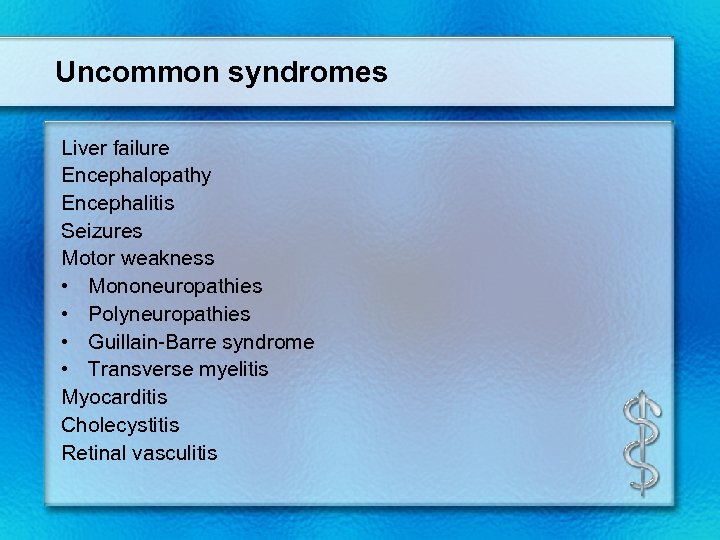 Uncommon syndromes

Liver failure
Encephalopathy
Encephalitis
Seizures
Motor weakness
• Mononeuropathies
• Polyneuropathies
• Guillain-Barre syndrome
• Transverse myelitis
Myocarditis
Cholecystitis
Retinal vasculitis